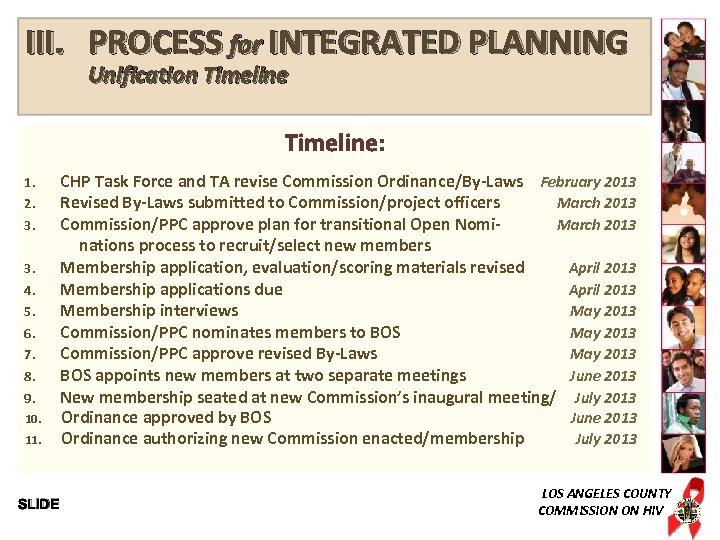 III. PROCESS for INTEGRATED PLANNING
Unification Timeline

Timeline:

1. CHP Task Force and TA revise Commission Ordinance/By-Laws February 2013
2. Revised By-Laws submitted to Commission/project officers March 2013
3. Commission/PPC approve plan for transitional Open Nominations process to recruit/select new members March 2013
3. Membership application, evaluation/scoring materials revised April 2013
4. Membership applications due April 2013
5. Membership interviews May 2013
6. Commission/PPC nominates members to BOS May 2013
7. Commission/PPC approve revised By-Laws May 2013
8. BOS appoints new members at two separate meetings June 2013
9. New membership seated at new Commission's inaugural meeting/ July 2013
10. Ordinance approved by BOS June 2013
11. Ordinance authorizing new Commission enacted/membership July 2013

SLIDE

LOS ANGELES COUNTY
COMMISSION ON HIV